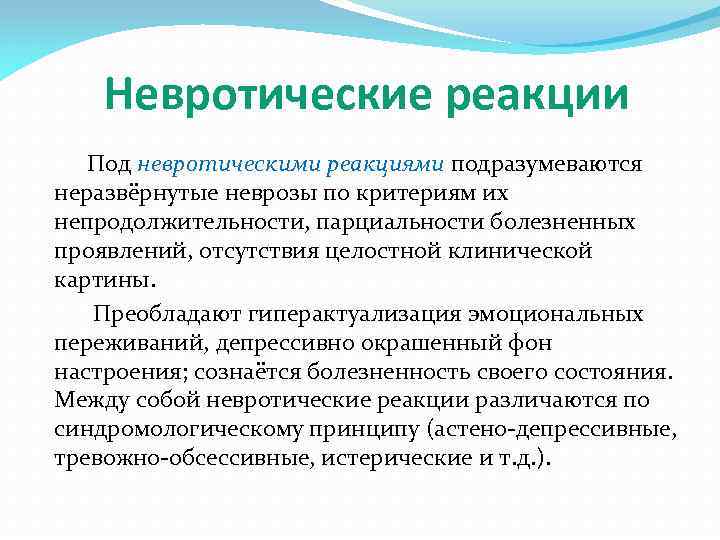 Невротические реакции

Под невротическими реакциями подразумеваются неразвёрнутые неврозы по критериям их непродолжительности, парциальности болезненных проявлений, отсутствия целостной клинической картины.

Преобладают гиперактуализация эмоциональных переживаний, депрессивно окрашенный фон настроения; сознаётся болезненность своего состояния. Между собой невротические реакции различаются по синдромологическому принципу (астено-депрессивные, тревожно-обсессивные, истерические и т.д.).